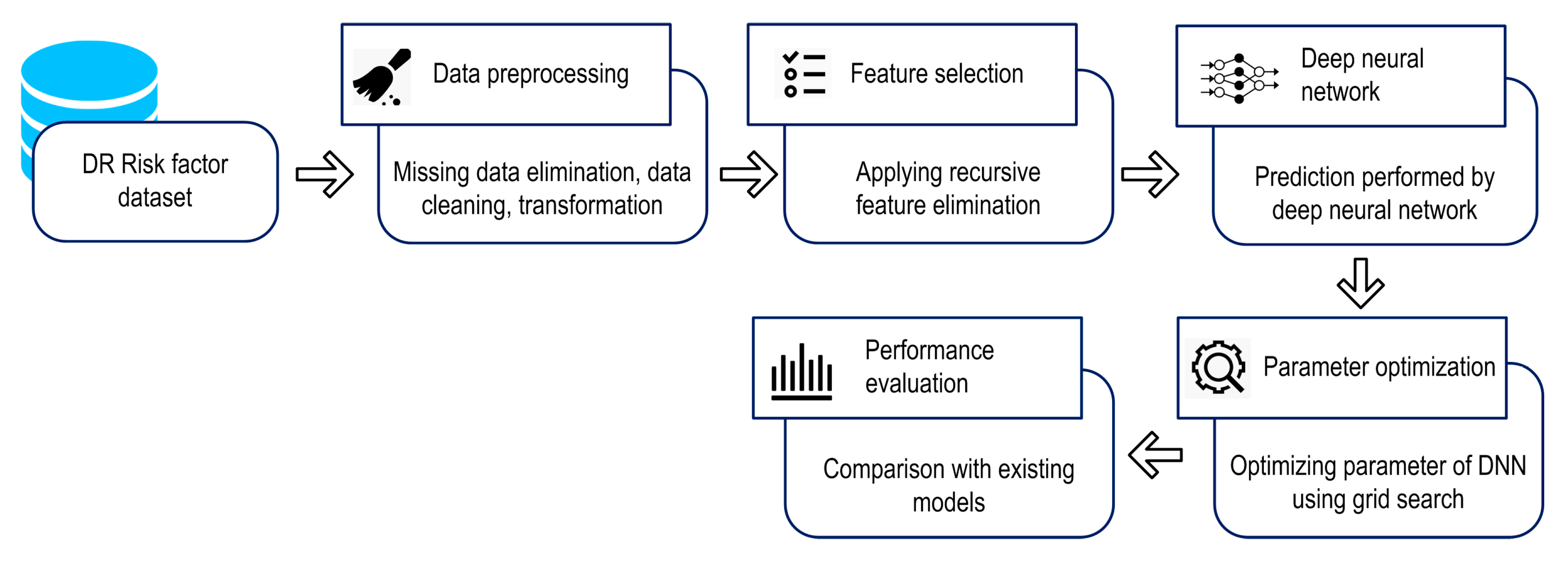 DR Risk factor dataset

Data preprocessing

Missing data elimination, data cleaning, transformation

Feature selection

Applying recursive feature elimination

Deep neural network

Prediction performed by deep neural network

Parameter optimization

Optimizing parameter of DNN using grid search

Performance evaluation

Comparison with existing models